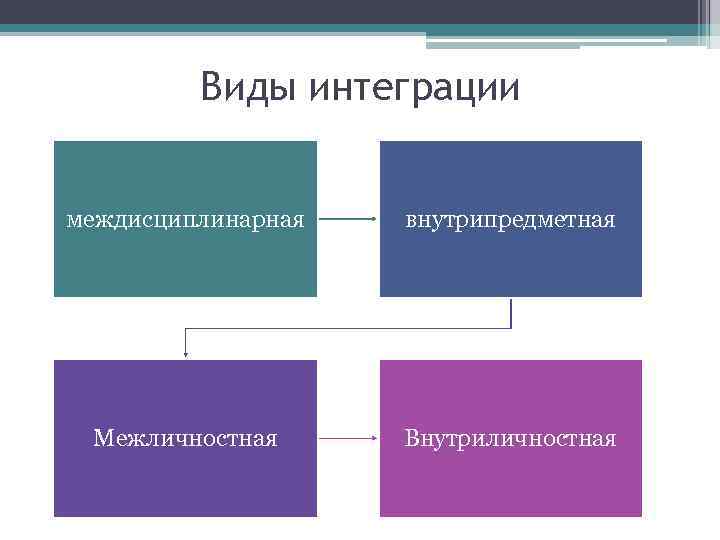 Виды интеграции

междисциплинарная

внутрипредметная

Межличностная

Внутриличностная